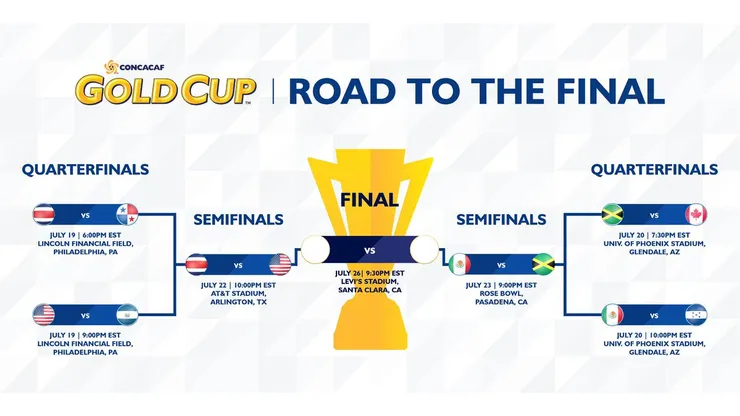 CONCACAF
GOLD CUP | ROAD TO THE FINAL

QUARTERFINALS

VS
JULY 19 | 6:00PM EST
LINCOLN FINANCIAL FIELD, PHILADELPHIA, PA

VS
JULY 19 | 9:00PM EST
LINCOLN FINANCIAL FIELD, PHILADELPHIA, PA

SEMIFINALS

VS
JULY 22 | 10:00PM EST
AT&T STADIUM, ARLINGTON, TX

FINAL

VS
JULY 26 | 9:30PM EST
LEVI'S STADIUM, SANTA CLARA, CA

SEMIFINALS

VS
JULY 23 | 9:00PM EST
ROSE BOWL, PASADENA, CA

QUARTERFINALS

VS
JULY 20 | 7:30PM EST
UNIV. OF PHOENIX STADIUM, GLENDALE, AZ

VS
JULY 20 | 10:00PM EST
UNIV. OF PHOENIX STADIUM, GLENDALE, AZ